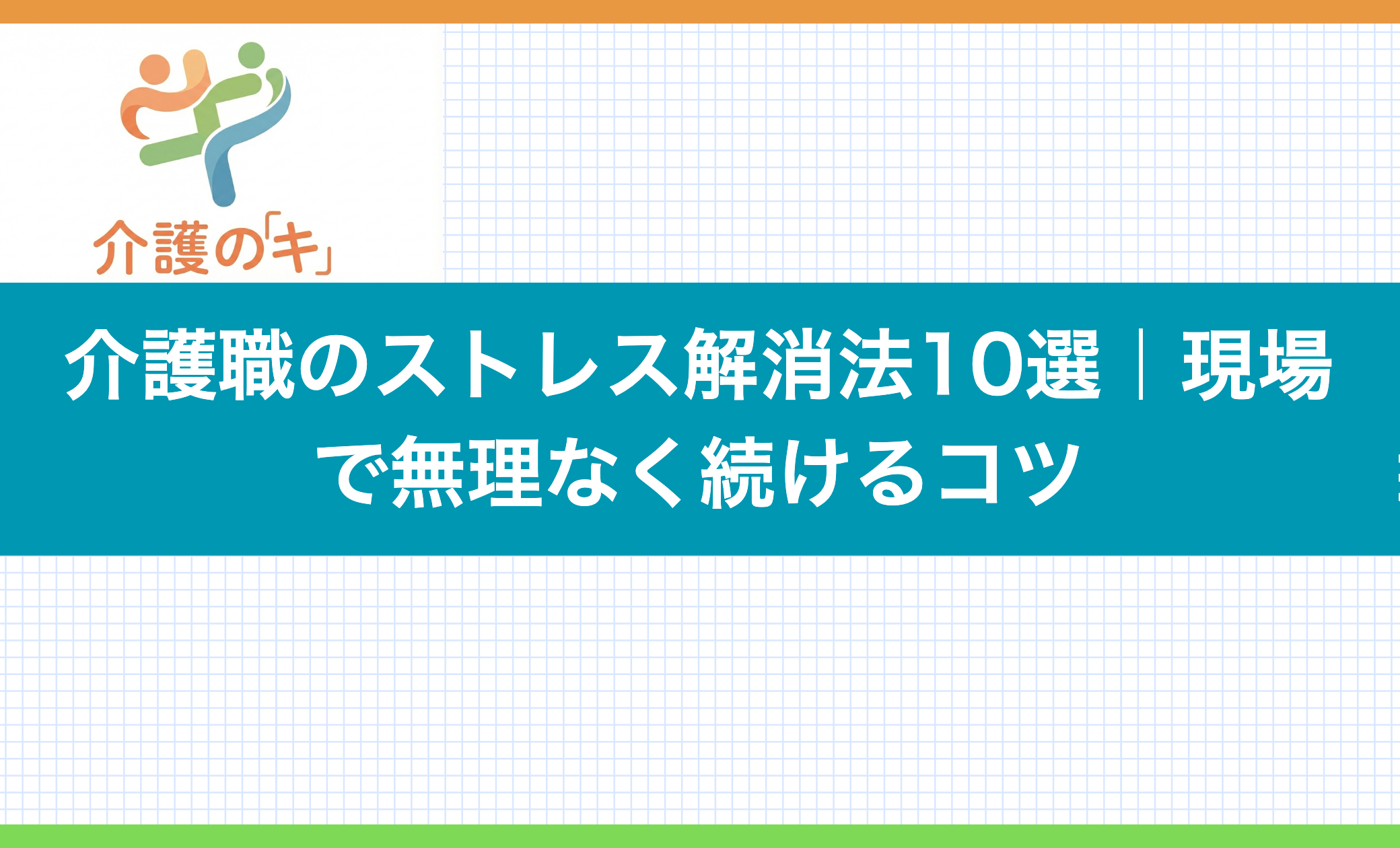 介護の「キ」

介護職のストレス解消法10選｜現場で無理なく続けるコツ